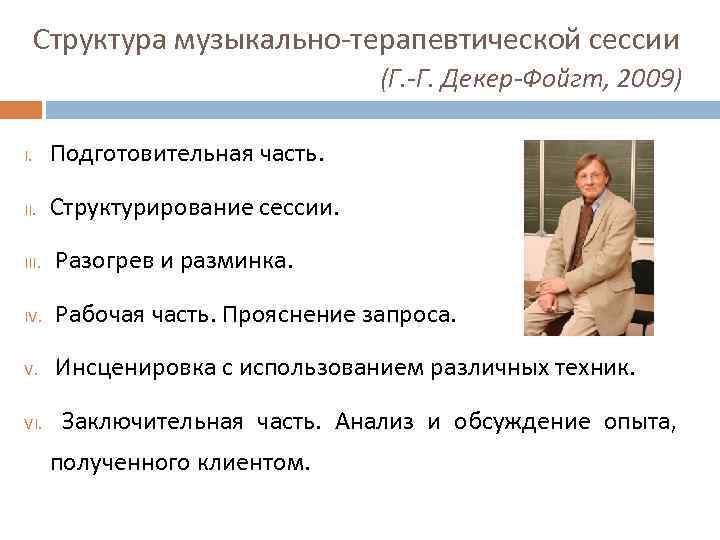 Структура музыкально-терапевтической сессии
(Г.-Г. Декер-Фойгт, 2009)

I. Подготовительная часть.

II. Структурирование сессии.

III. Разогрев и разминка.

IV. Рабочая часть. Прояснение запроса.

V. Инсценировка с использованием различных техник.

VI. Заключительная часть. Анализ и обсуждение опыта, полученного клиентом.